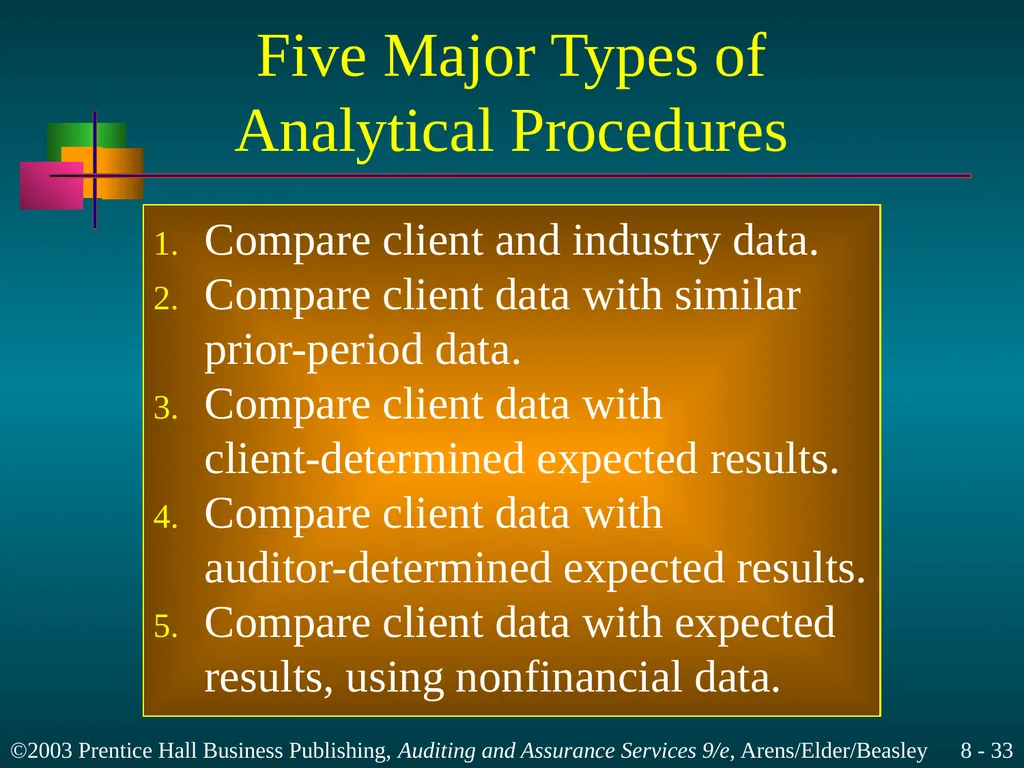 Five Major Types of Analytical Procedures

1. Compare client and industry data.
2. Compare client data with similar prior-period data.
3. Compare client data with client-determined expected results.
4. Compare client data with auditor-determined expected results.
5. Compare client data with expected results, using nonfinancial data.

©2003 Prentice Hall Business Publishing, Auditing and Assurance Services 9/e, Arens/Elder/Beasley 8 - 33